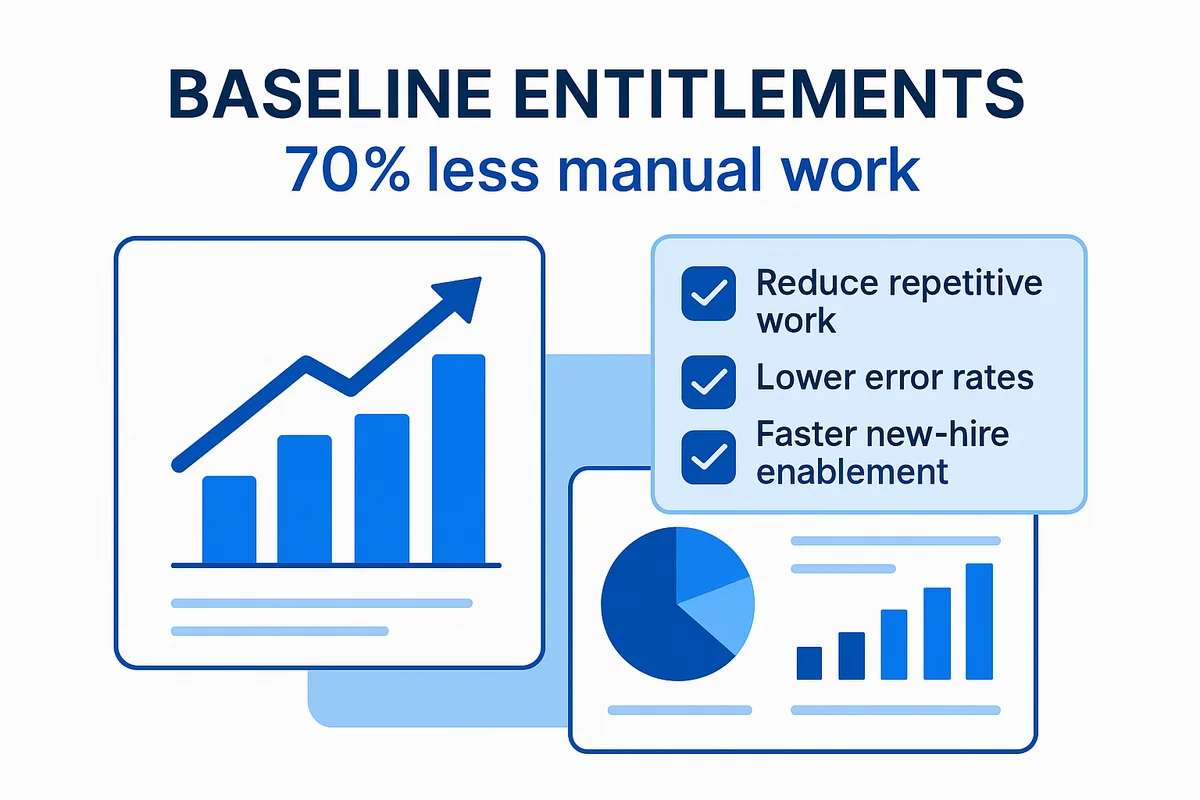 BASELINE ENTITLEMENTS
70% less manual work

Reduce repetitive work
Lower error rates
Faster new-hire enablement